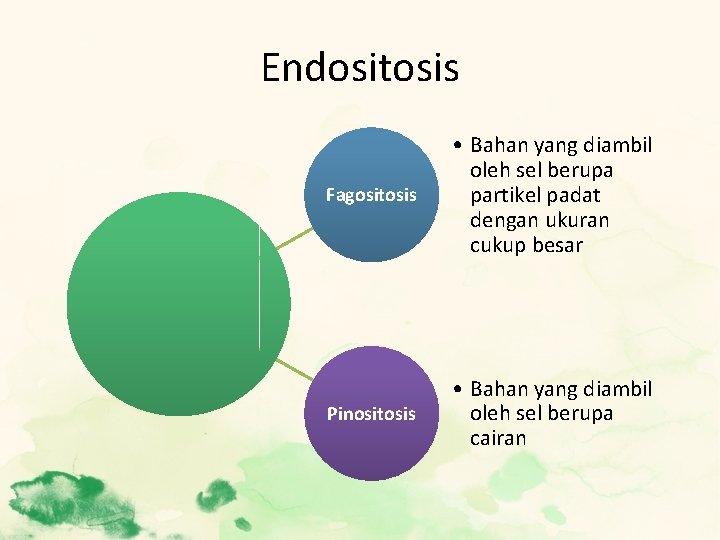 Endositosis

Fagositosis

• Bahan yang diambil oleh sel berupa partikel padat dengan ukuran cukup besar

Pinositosis

• Bahan yang diambil oleh sel berupa cairan